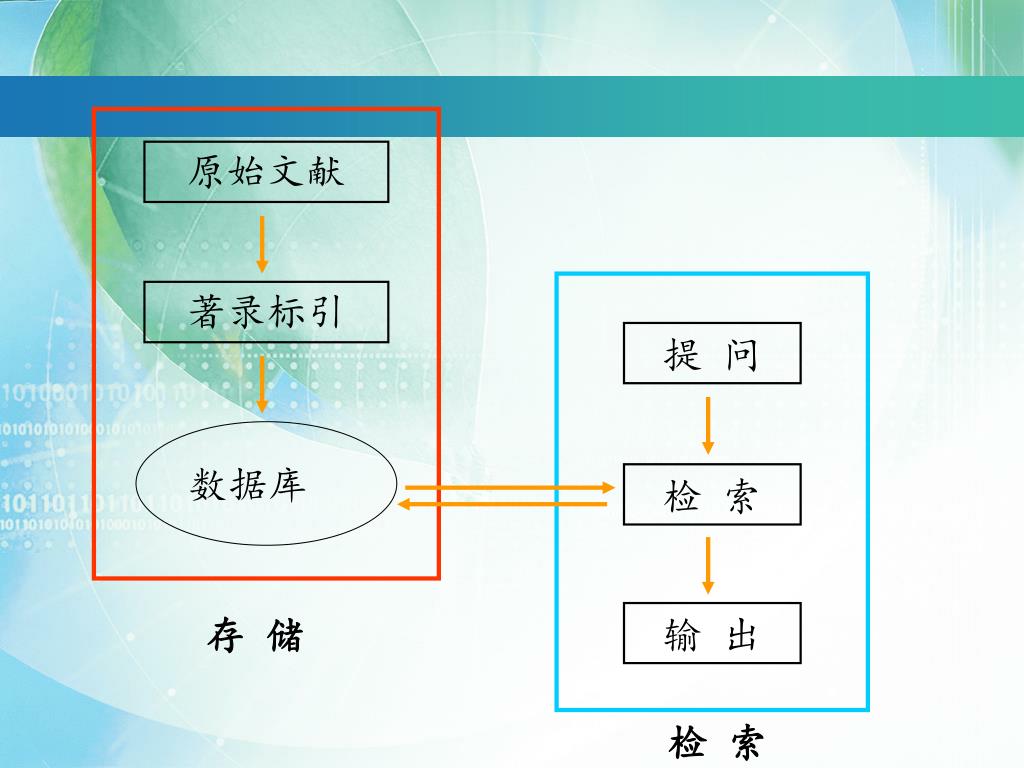 原始文献

著录标引

数据库

存 储

提 问

检 索

输 出

检 索